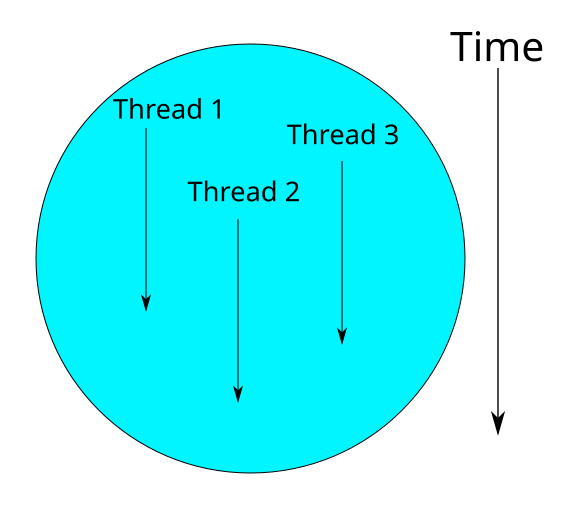 Time

Thread 1

Thread 3

Thread 2